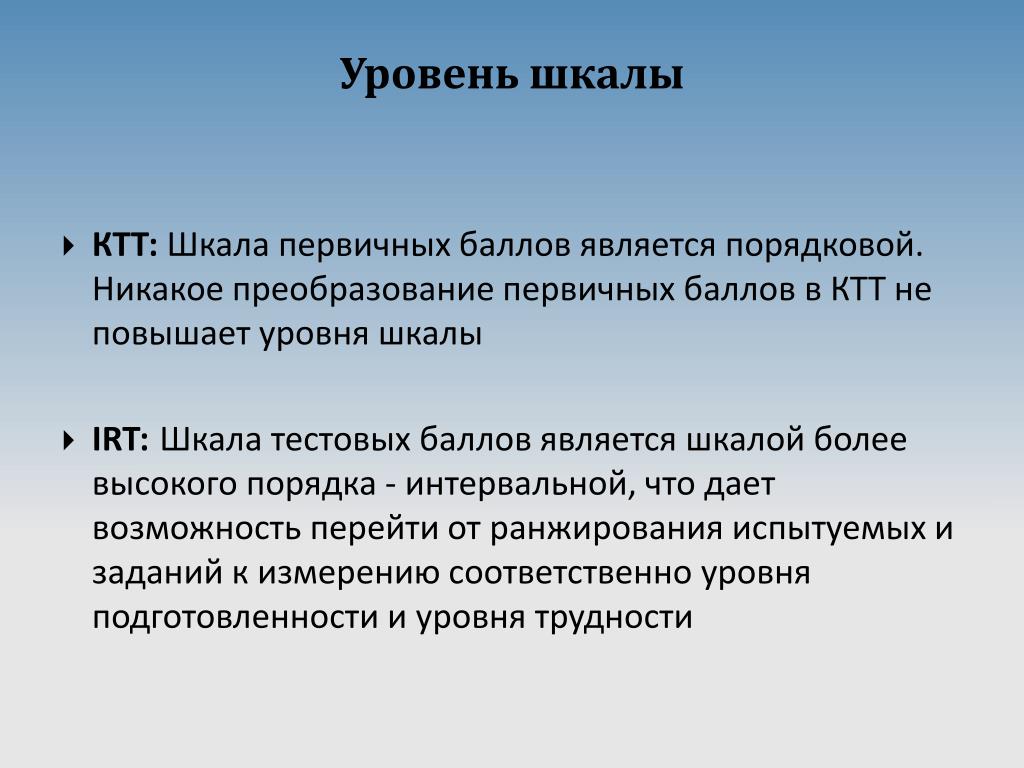 Уровень шкалы

КТТ: Шкала первичных баллов является порядковой. Никакое преобразование первичных баллов в КТТ не повышает уровня шкалы

IRT: Шкала тестовых баллов является шкалой более высокого порядка - интервальной, что дает возможность перейти от ранжирования испытуемых и заданий к измерению соответственно уровня подготовленности и уровня трудности